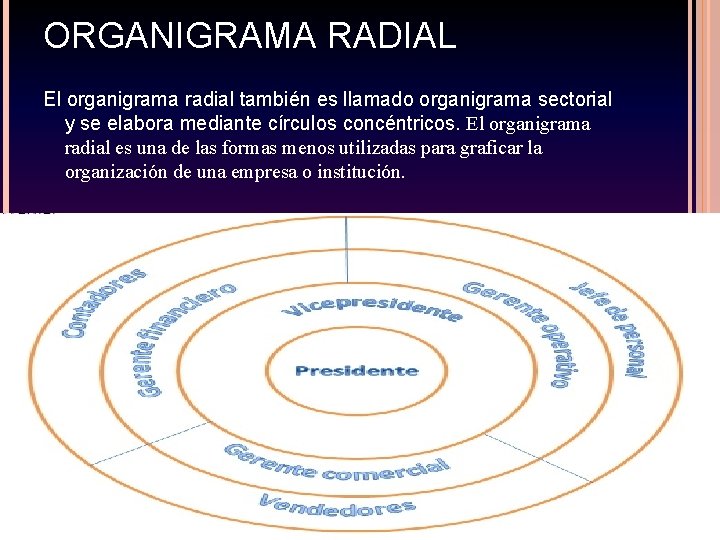 ORGANIGRAMA RADIAL

El organigrama radial también es llamado organigrama sectorial y se elabora mediante círculos concéntricos. El organigrama radial es una de las formas menos utilizadas para graficar la organización de una empresa o institución.

Presidente
Vicepresidente
Gerente financiero
Gerente operativo
Gerente comercial
Contadores
Jefe de personal
Vendedores